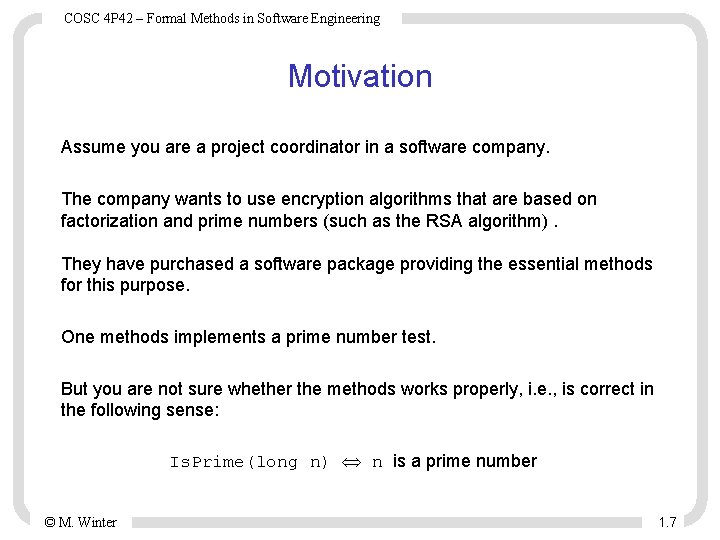 COSC 4P42 – Formal Methods in Software Engineering

Motivation

Assume you are a project coordinator in a software company.

The company wants to use encryption algorithms that are based on factorization and prime numbers (such as the RSA algorithm) .

They have purchased a software package providing the essential methods for this purpose.

One methods implements a prime number test.

But you are not sure whether the methods works properly, i.e., is correct in the following sense:

IsPrime(long n) $\Leftrightarrow$ n is a prime number

© M. Winter

1.7